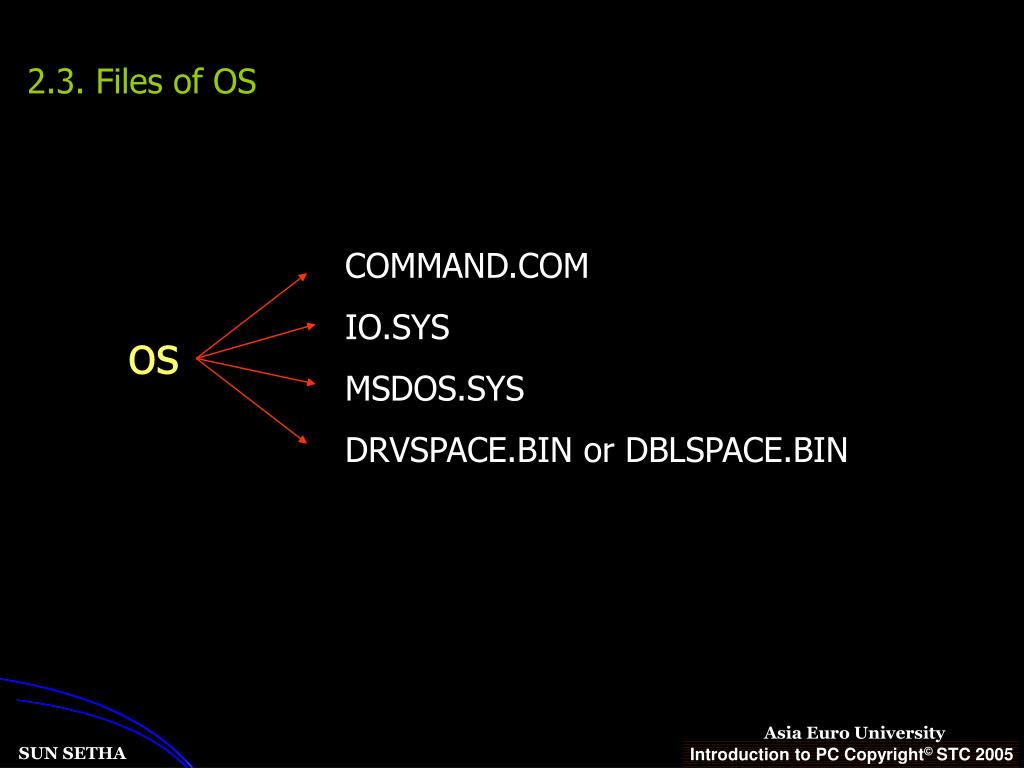 2.3. Files of OS

OS

COMMAND.COM

IO.SYS

MSDOS.SYS

DRVSPACE.BIN or DBLSPACE.BIN

SUN SETHA

Asia Euro University

Introduction to PC Copyright© STC 2005